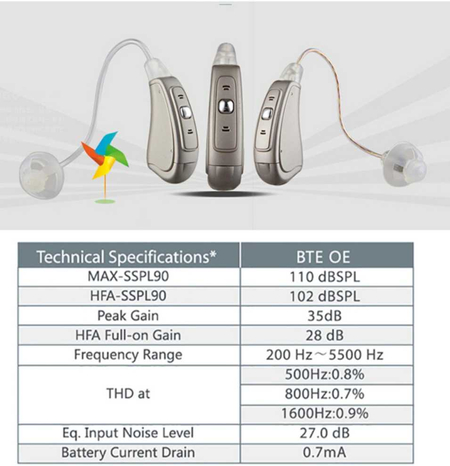 | Technical Specifications* | BTE OE |
|---|---|
| MAX-SSPL90 | 110 dBSPL |
| HFA-SSPL90 | 102 dBSPL |
| Peak Gain | 35dB |
| HFA Full-on Gain | 28 dB |
| Frequency Range | 200 Hz～5500 Hz |
| THD at | 500Hz:0.8% |
| | 800Hz:0.7% |
| | 1600Hz:0.9% |
| Eq. Input Noise Level | 27.0 dB |
| Battery Current Drain | 0.7mA |